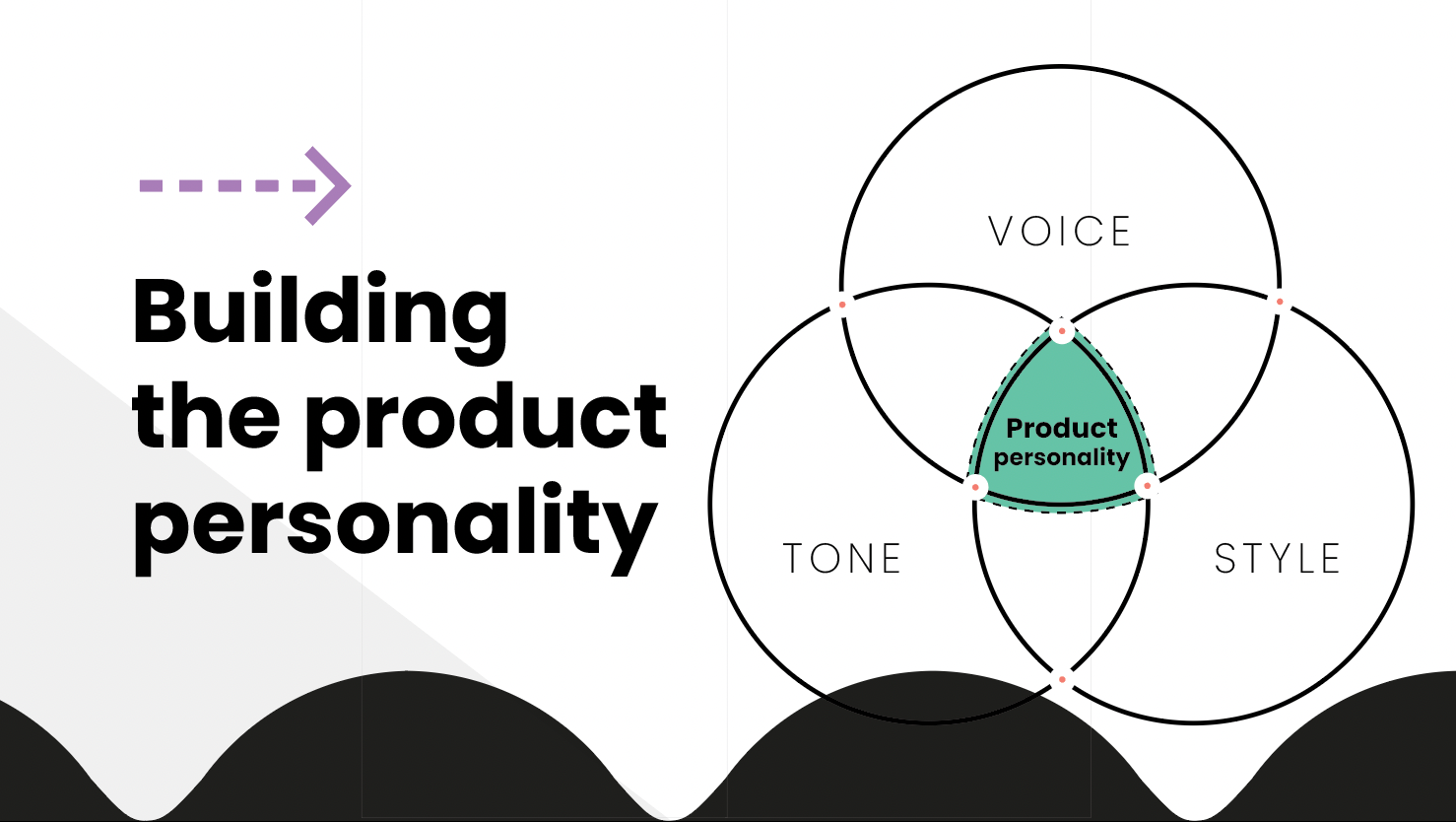 Building the product personality

VOICE

Product personality

TONE

STYLE